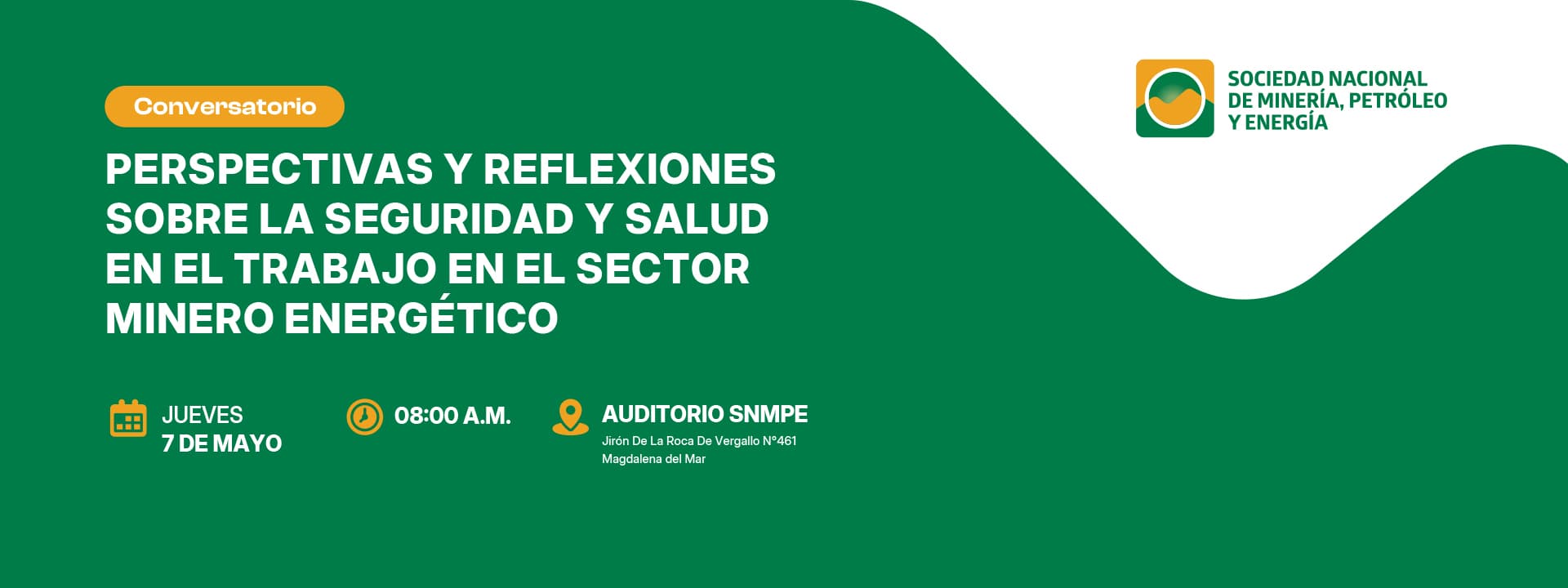 Conversatorio

PERSPECTIVAS Y REFLEXIONES SOBRE LA SEGURIDAD Y SALUD EN EL TRABAJO EN EL SECTOR MINERO ENERGÉTICO

JUEVES
7 DE MAYO

08:00 A.M.

AUDITORIO SNMPE
Jirón De La Roca De Vergallo N°461
Magdalena del Mar

SOCIEDAD NACIONAL DE MINERÍA, PETRÓLEO Y ENERGÍA